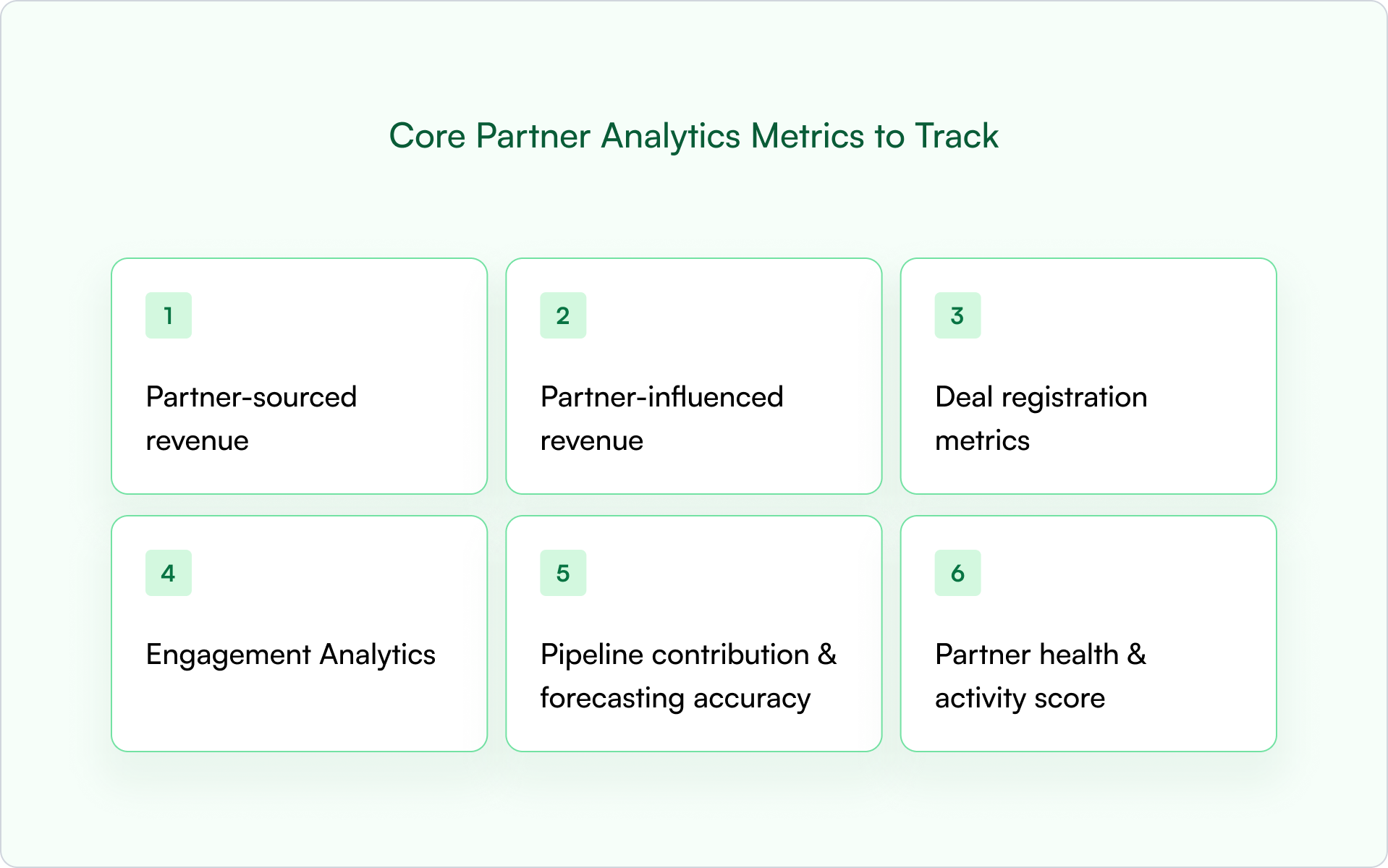 Core Partner Analytics Metrics to Track

1

Partner-sourced revenue

2

Partner-influenced revenue

3

Deal registration metrics

4

Engagement Analytics

5

Pipeline contribution & forecasting accuracy

6

Partner health & activity score